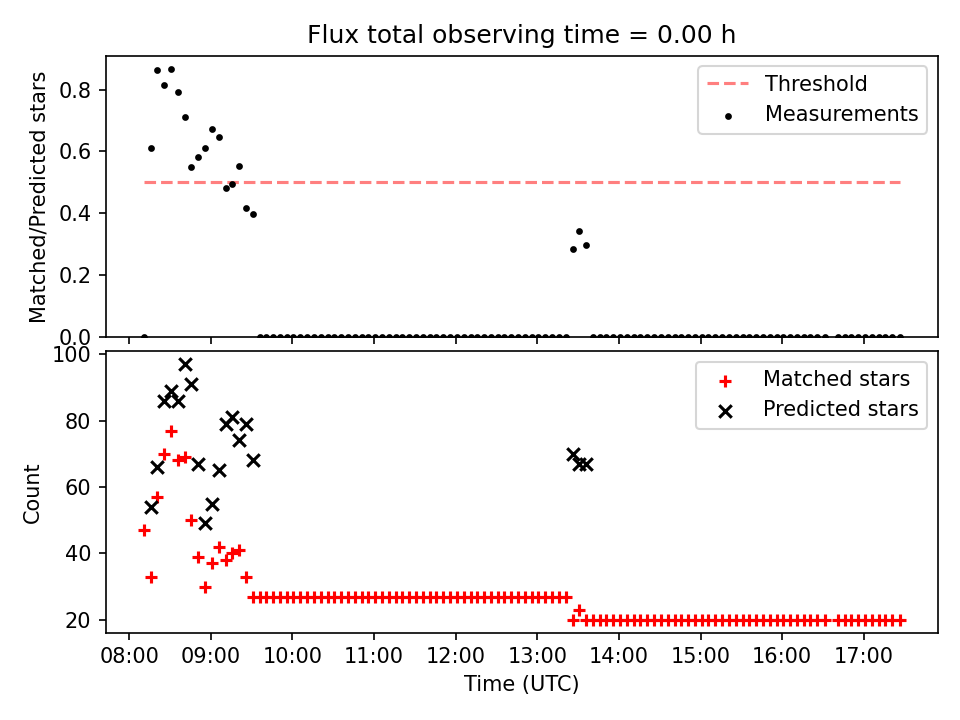 Flux total observing time = 0.00 h

Matched/Predicted stars

0.8
0.6
0.4
0.2
0.0

Threshold
Measurements

Count

100
80
60
40
20

Matched stars
Predicted stars

08:00 09:00 10:00 11:00 12:00 13:00 14:00 15:00 16:00 17:00
Time (UTC)